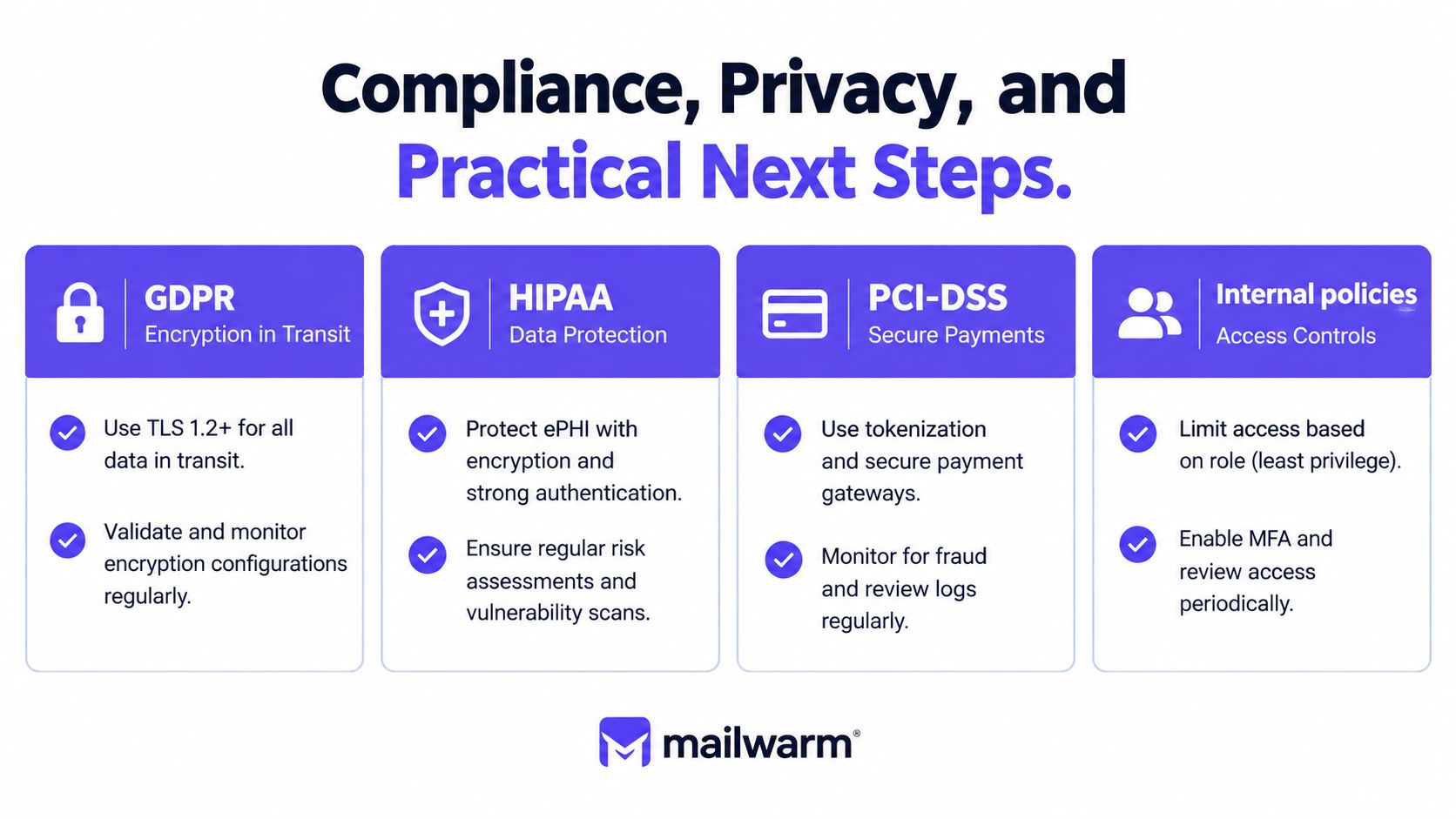 Compliance, Privacy, and
Practical Next Steps.

GDPR
Encryption in Transit

Use TLS 1.2+ for all data in transit.

Validate and monitor encryption configurations regularly.

HIPAA
Data Protection

Protect ePHI with encryption and strong authentication.

Ensure regular risk assessments and vulnerability scans.

PCI-DSS
Secure Payments

Use tokenization and secure payment gateways.

Monitor for fraud and review logs regularly.

Internal policies
Access Controls

Limit access based on role (least privilege).

Enable MFA and review access periodically.

mailwarm®